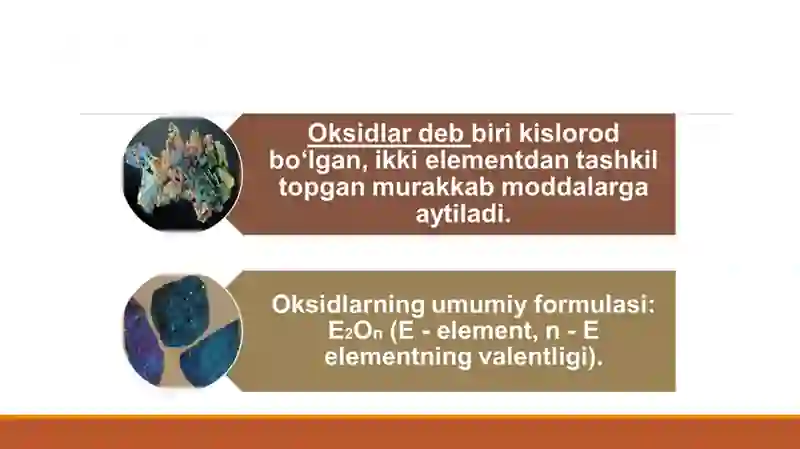 Oksidlar deb biri kislorod bo‘lgan, ikki elementdan tashkil topgan murakkab moddalarga aytiladi.

Oksidlarning umumiy formulasi: $E_2O_n$ (E - element, n - E elementning valentligi).